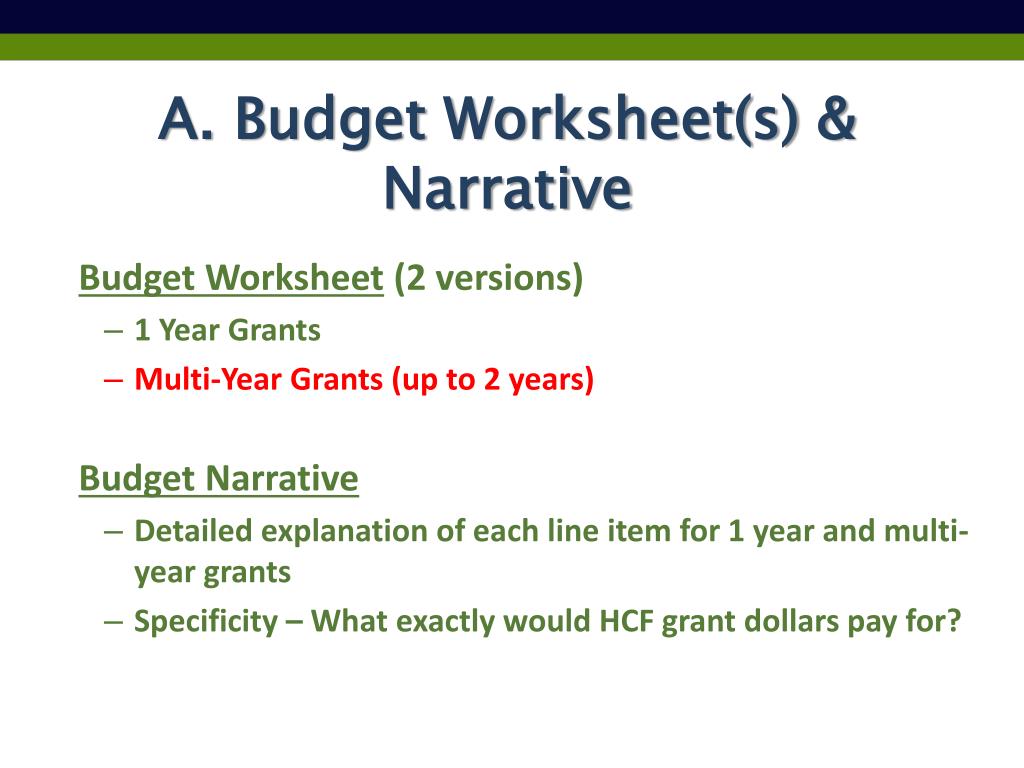 A. Budget Worksheet(s) & Narrative

Budget Worksheet (2 versions)
– 1 Year Grants
– Multi-Year Grants (up to 2 years)

Budget Narrative
– Detailed explanation of each line item for 1 year and multi-year grants
– Specificity – What exactly would HCF grant dollars pay for?